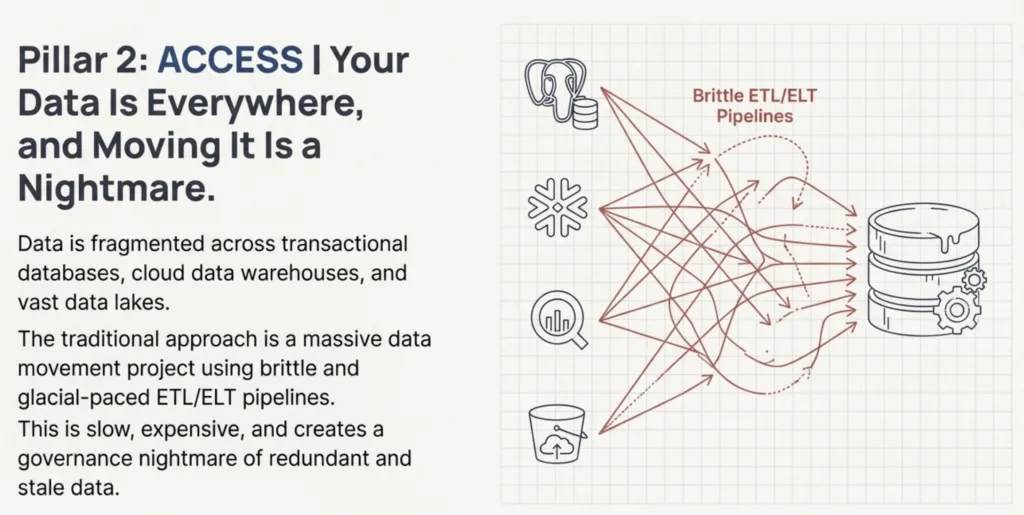 Pillar 2: ACCESS | Your Data Is Everywhere, and Moving It Is a Nightmare.

Data is fragmented across transactional databases, cloud data warehouses, and vast data lakes.

The traditional approach is a massive data movement project using brittle and glacial-paced ETL/ELT pipelines.

This is slow, expensive, and creates a governance nightmare of redundant and stale data.

Brittle ETL/ELT Pipelines